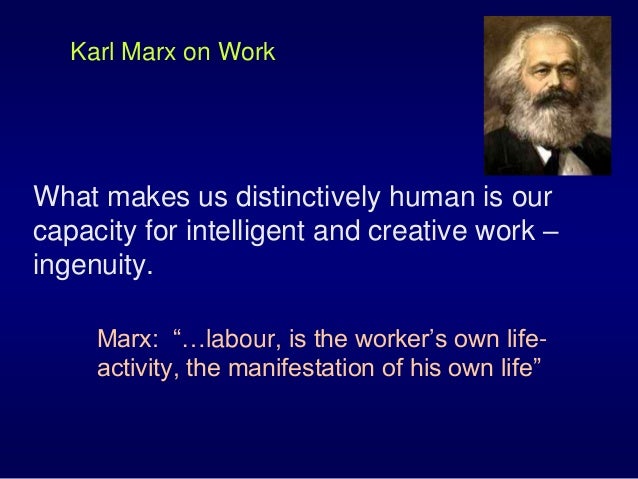 Karl Marx on Work

What makes us distinctively human is our capacity for intelligent and creative work – ingenuity.

Marx: “…labour, is the worker’s own life-activity, the manifestation of his own life”